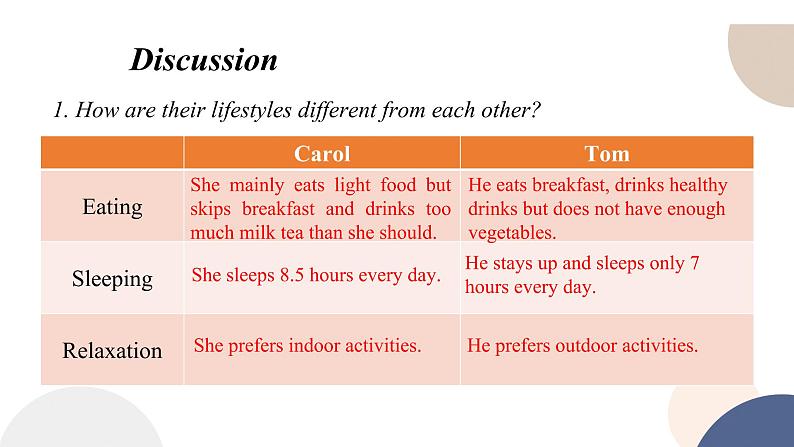 Discussion

1. How are their lifestyles different from each other?

| | Carol | Tom |
|---|---|---|
| Eating | She mainly eats light food but skips breakfast and drinks too much milk tea than she should. | He eats breakfast, drinks healthy drinks but does not have enough vegetables. |
| Sleeping | She sleeps 8.5 hours every day. | He stays up and sleeps only 7 hours every day. |
| Relaxation | She prefers indoor activities. | He prefers outdoor activities. |